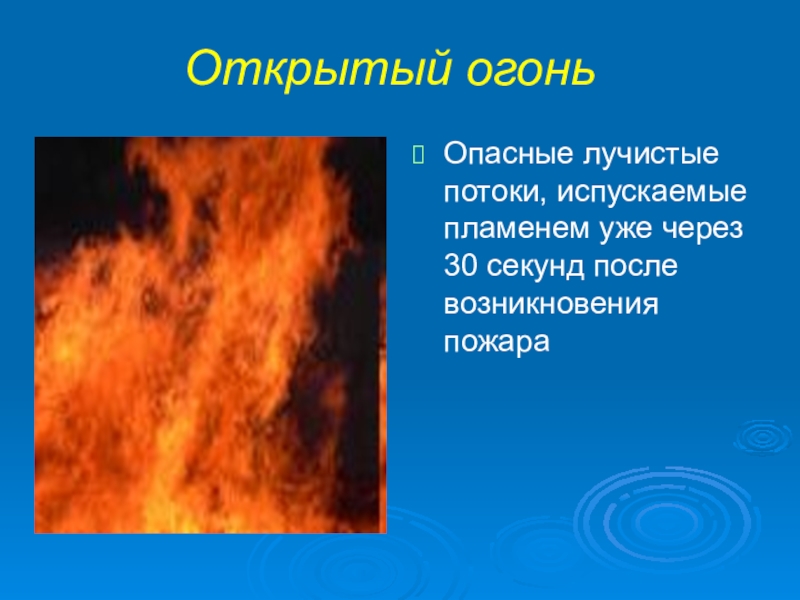 Открытый огонь

Опасные лучистые потоки, испускаемые пламенем уже через 30 секунд после возникновения пожара